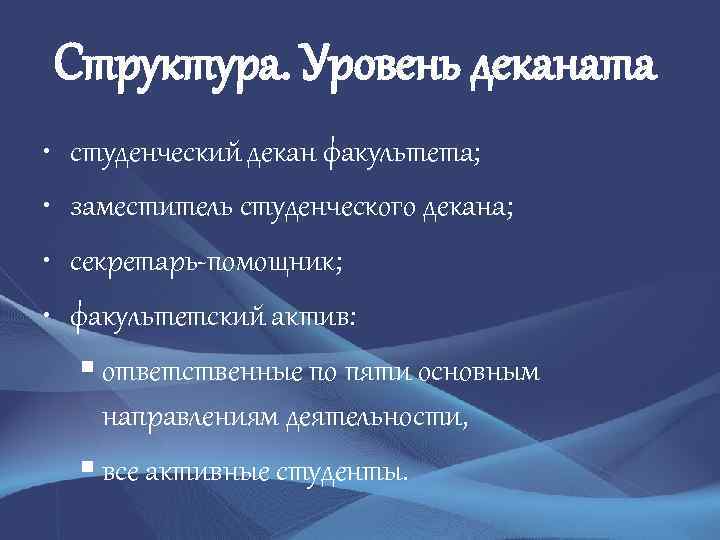 Структура. Уровень деканата

• студенческий декан факультета;
• заместитель студенческого декана;
• секретарь-помощник;
• факультетский актив:
  ▪ ответственные по пяти основным направлениям деятельности,
  ▪ все активные студенты.